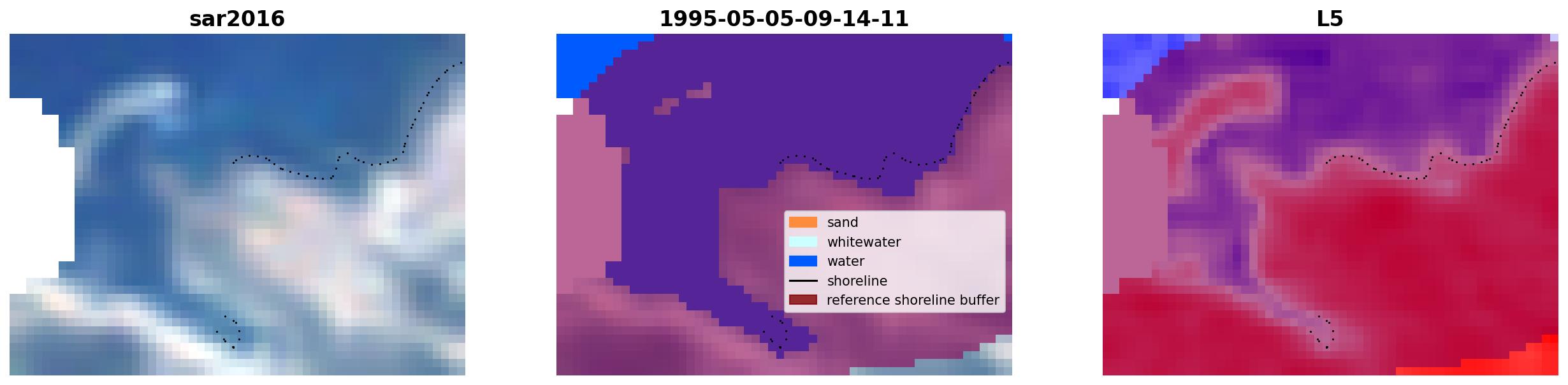 sar2016

1995-05-05-09-14-11

sand
whitewater
water
shoreline
reference shoreline buffer

L5